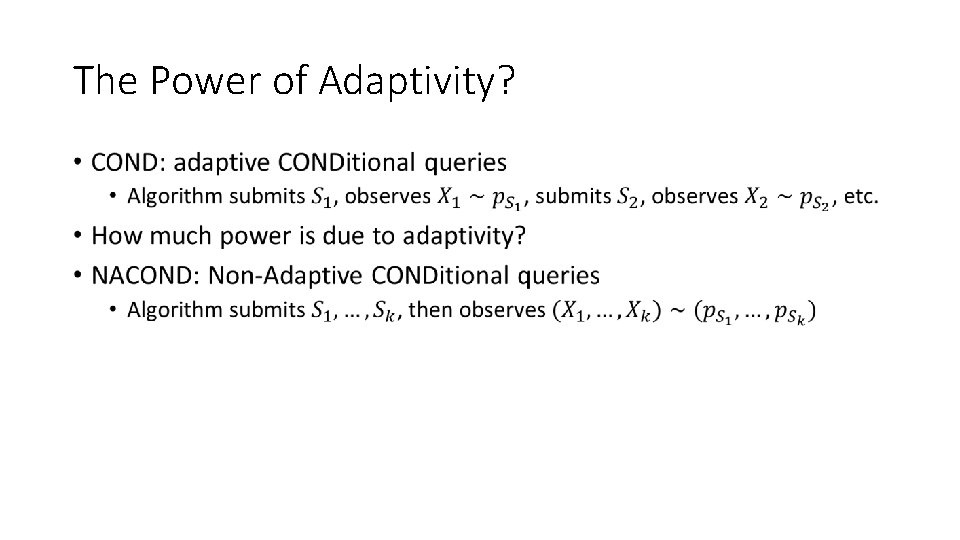 The Power of Adaptivity?

• COND: adaptive CONDitional queries
  • Algorithm submits $S_1$, observes $X_1 \sim p_{S_1}$, submits $S_2$, observes $X_2 \sim p_{S_2}$, etc.
• How much power is due to adaptivity?
• NACOND: Non-Adaptive CONDitional queries
  • Algorithm submits $S_1, \ldots, S_k$, then observes $(X_1, \ldots, X_k) \sim (p_{S_1}, \ldots, p_{S_k})$